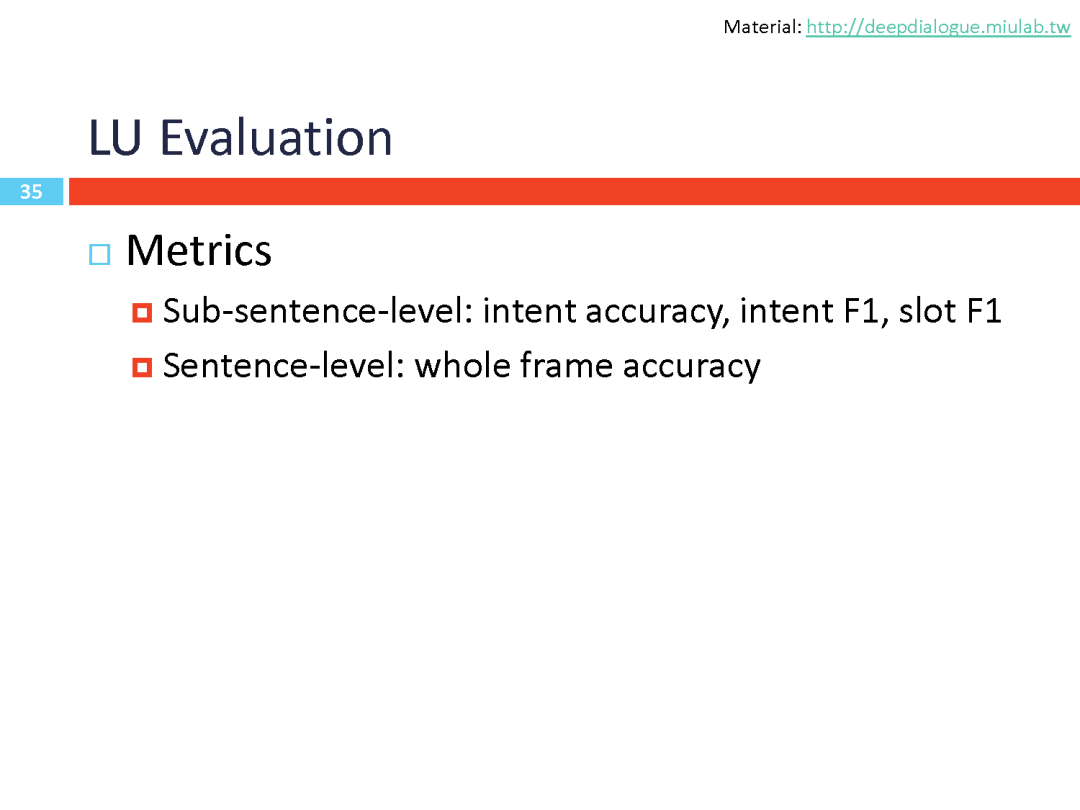 Material: http://deepdialogue.miulab.tw

LU Evaluation

35

Metrics
Sub-sentence-level: intent accuracy, intent F1, slot F1
Sentence-level: whole frame accuracy